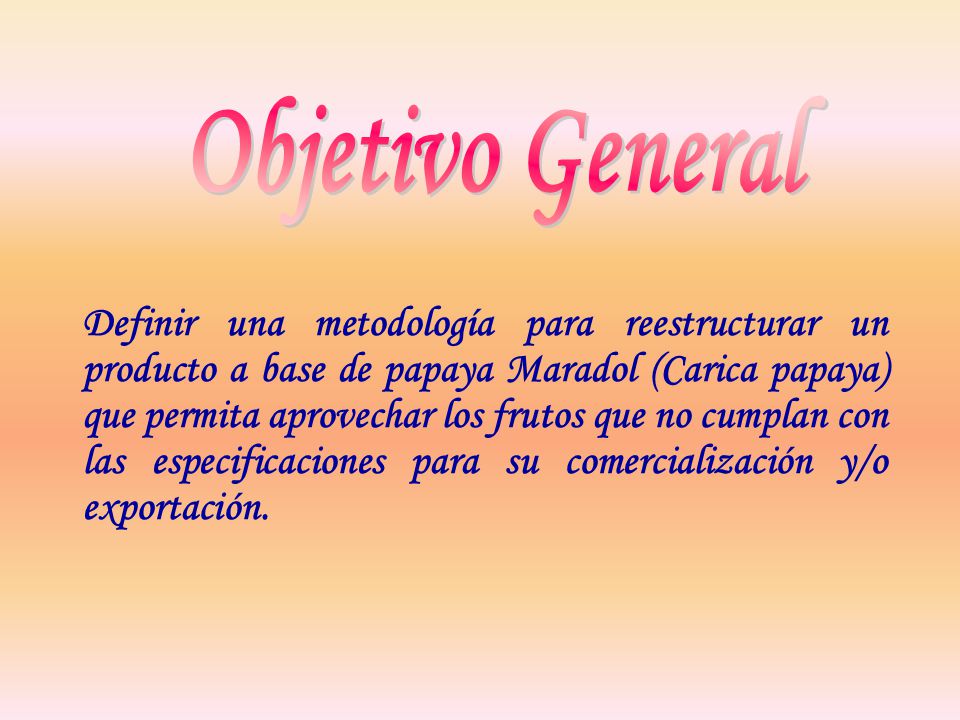 Objetivo General

Definir una metodología para reestructurar un producto a base de papaya Maradol (Carica papaya) que permita aprovechar los frutos que no cumplan con las especificaciones para su comercialización y/o exportación.